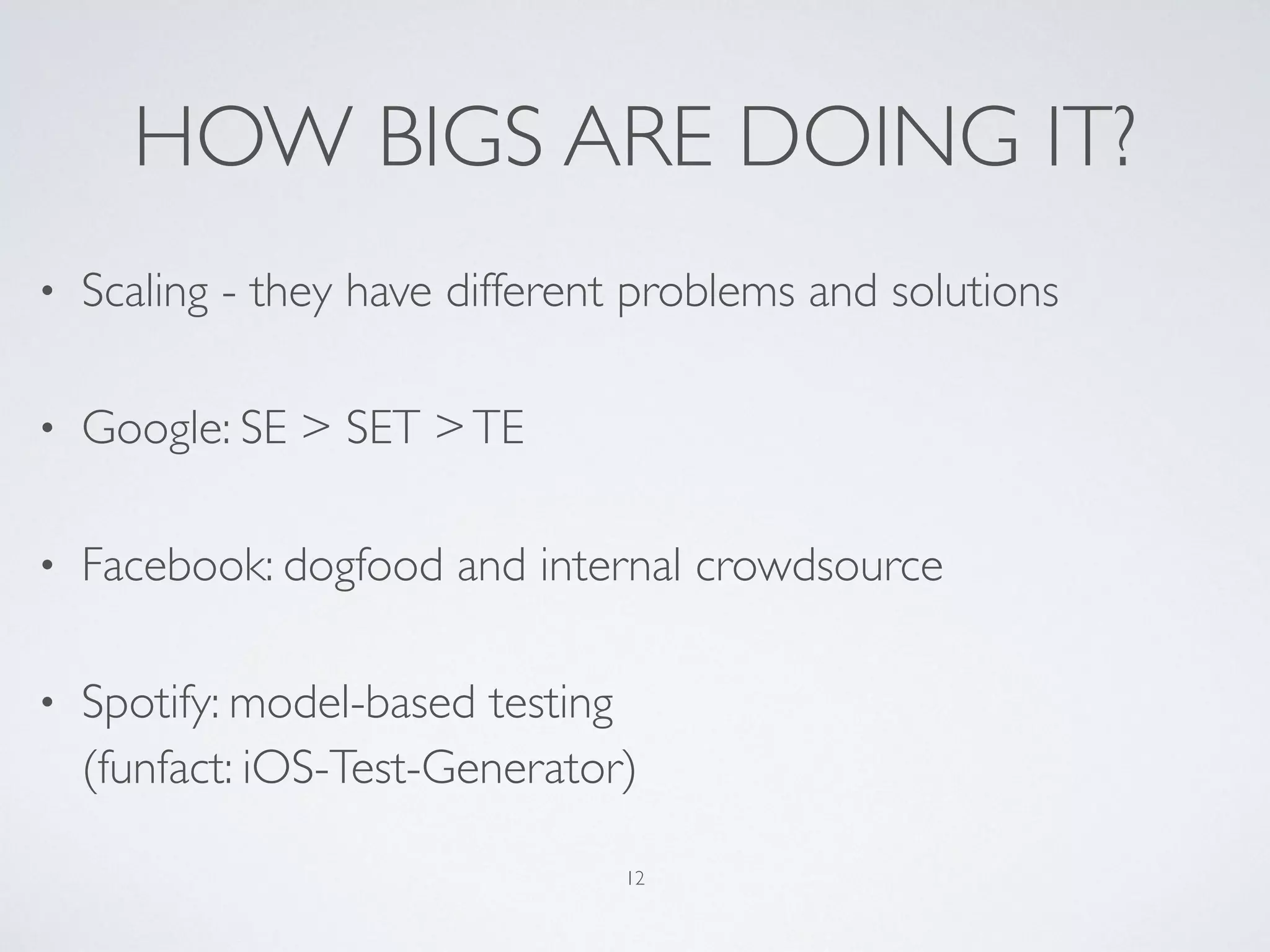 HOW BIGS ARE DOING IT?

• Scaling - they have different problems and solutions

• Google: SE > SET > TE

• Facebook: dogfood and internal crowdsource

• Spotify: model-based testing (funfact: iOS-Test-Generator)

12